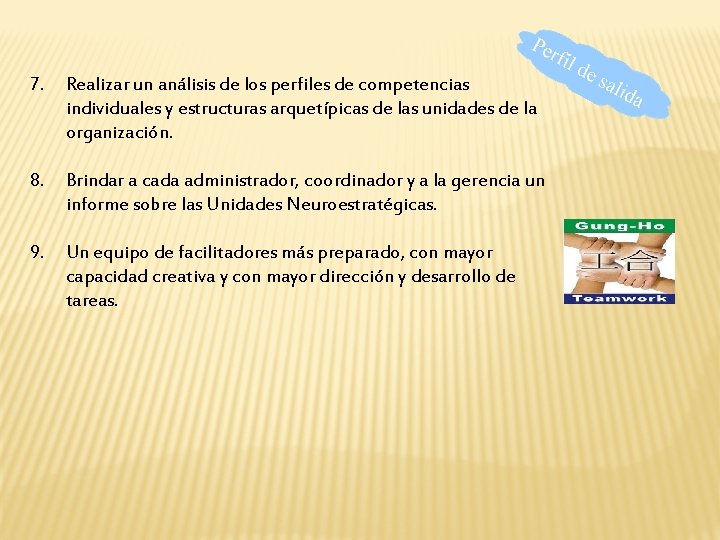 Perfil de salida

7. Realizar un análisis de los perfiles de competencias individuales y estructuras arquetípicas de las unidades de la organización.

8. Brindar a cada administrador, coordinador y a la gerencia un informe sobre las Unidades Neuroestratégicas.

9. Un equipo de facilitadores más preparado, con mayor capacidad creativa y con mayor dirección y desarrollo de tareas.

Gung-Ho
工合
Teamwork